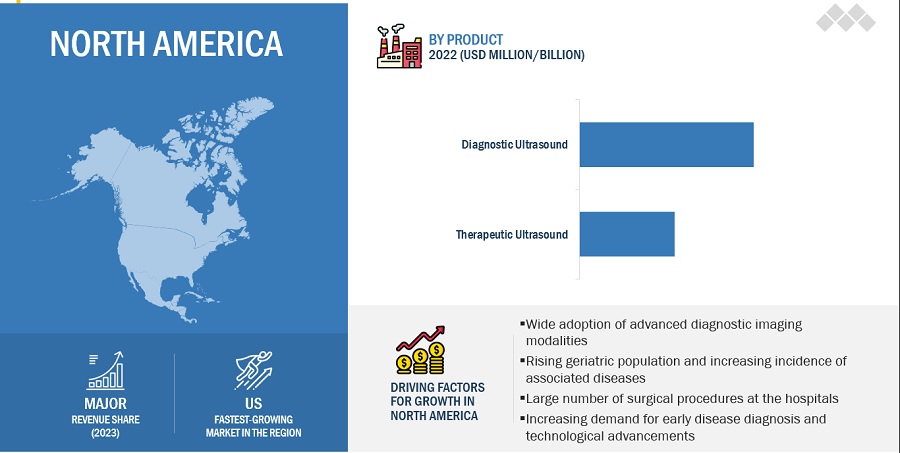 NORTH AMERICA

MAJOR
REVENUE SHARE (2023)

US
FASTEST-GROWING MARKET IN THE REGION

BY PRODUCT
2022 (USD MILLION/BILLION)

Diagnostic Ultrasound

Therapeutic Ultrasound

DRIVING FACTORS FOR GROWTH IN NORTH AMERICA

▪Wide adoption of advanced diagnostic imaging modalities
▪Rising geriatric population and increasing incidence of associated diseases
▪Large number of surgical procedures at the hospitals
▪Increasing demand for early disease diagnosis and technological advancements